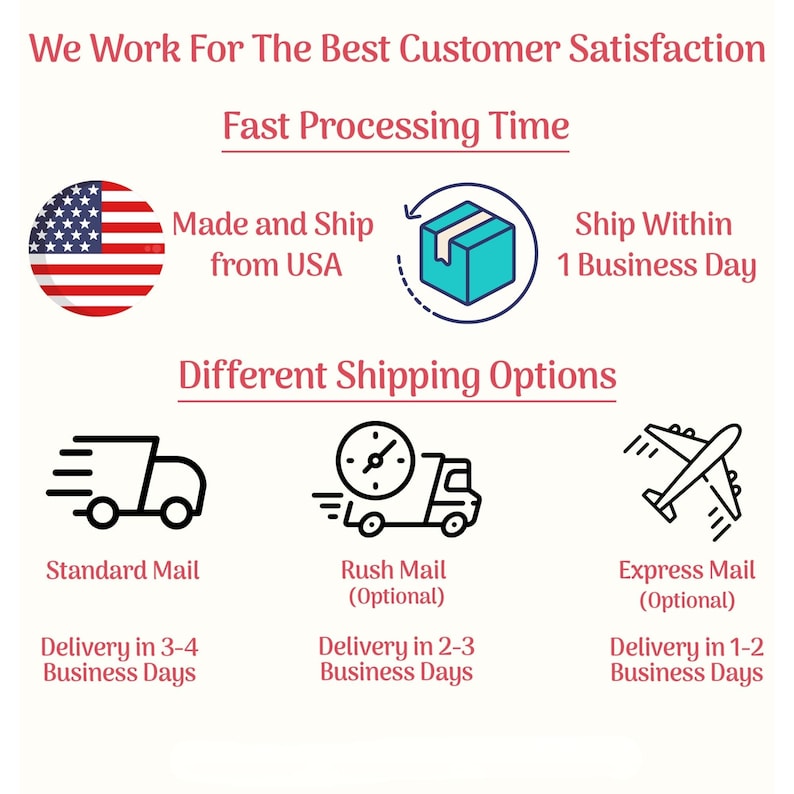 We Work For The Best Customer Satisfaction

Fast Processing Time

Made and Ship from USA

Ship Within 1 Business Day

Different Shipping Options

Standard Mail

Delivery in 3-4 Business Days

Rush Mail (Optional)

Delivery in 2-3 Business Days

Express Mail (Optional)

Delivery in 1-2 Business Days